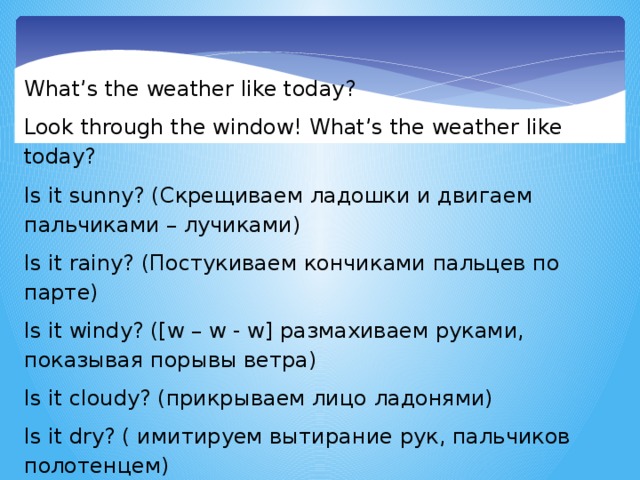 What’s the weather like today?

Look through the window! What’s the weather like today?

Is it sunny? (Скрещиваем ладошки и двигаем пальчиками – лучиками)

Is it rainy? (Постукиваем кончиками пальцев по парте)

Is it windy? ([w – w - w] размахиваем руками, показывая порывы ветра)

Is it cloudy? (прикрываем лицо ладонями)

Is it dry? ( имитируем вытирание рук, пальчиков полотенцем)